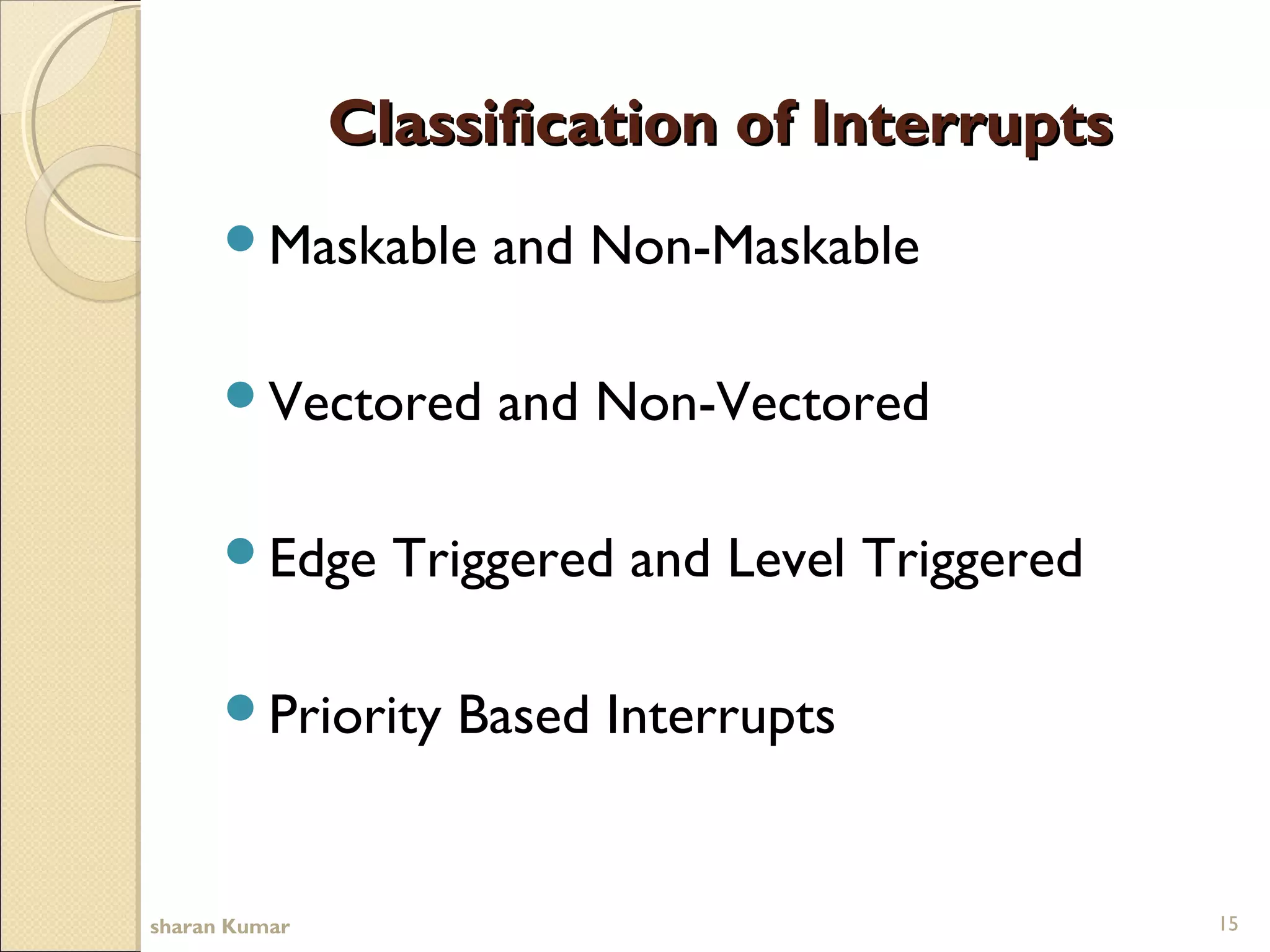 Classification of Interrupts

Maskable and Non-Maskable

Vectored and Non-Vectored

Edge Triggered and Level Triggered

Priority Based Interrupts

sharan Kumar

15